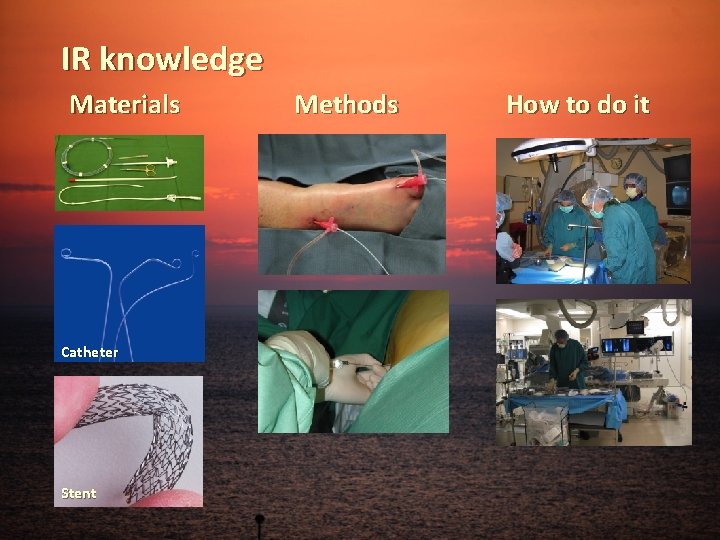 IR knowledge

Materials

Methods

How to do it

Catheter

Stent